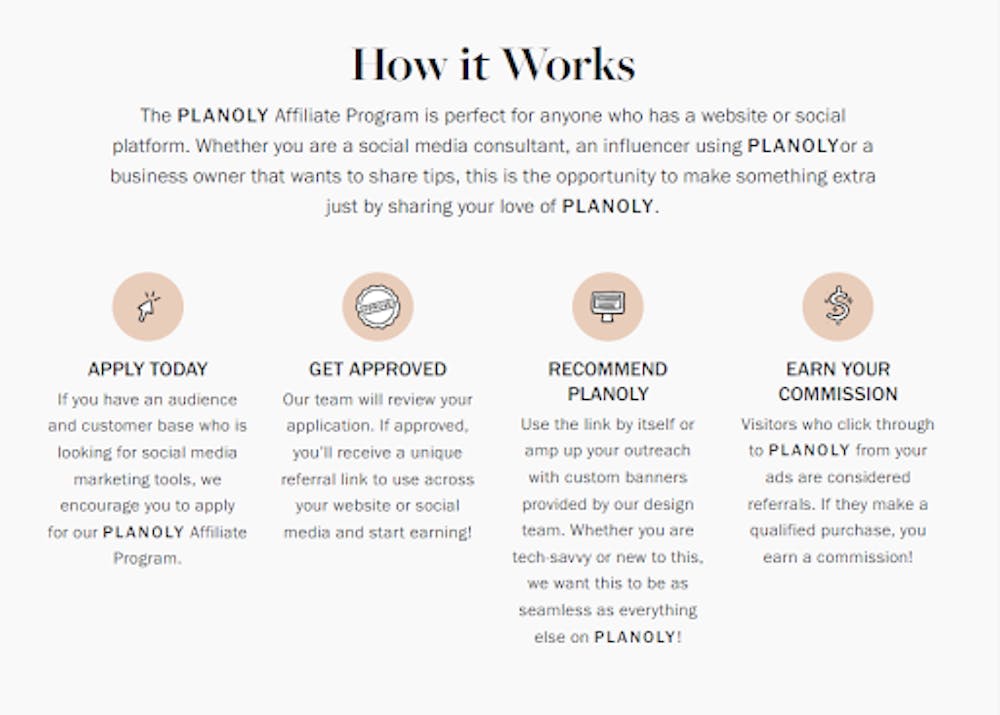 How it Works

The PLANOLY Affiliate Program is perfect for anyone who has a website or social platform. Whether you are a social media consultant, an influencer using PLANOLYor a business owner that wants to share tips, this is the opportunity to make something extra just by sharing your love of PLANOLY.

APPLY TODAY

If you have an audience and customer base who is looking for social media marketing tools, we encourage you to apply for our PLANOLY Affiliate Program.

GET APPROVED

Our team will review your application. If approved, you'll receive a unique referral link to use across your website or social media and start earning!

RECOMMEND PLANOLY

Use the link by itself or amp up your outreach with custom banners provided by our design team. Whether you are tech-savvy or new to this, we want this to be as seamless as everything else on PLANOLY!

EARN YOUR COMMISSION

Visitors who click through to PLANOLY from your ads are considered referrals. If they make a qualified purchase, you earn a commission!